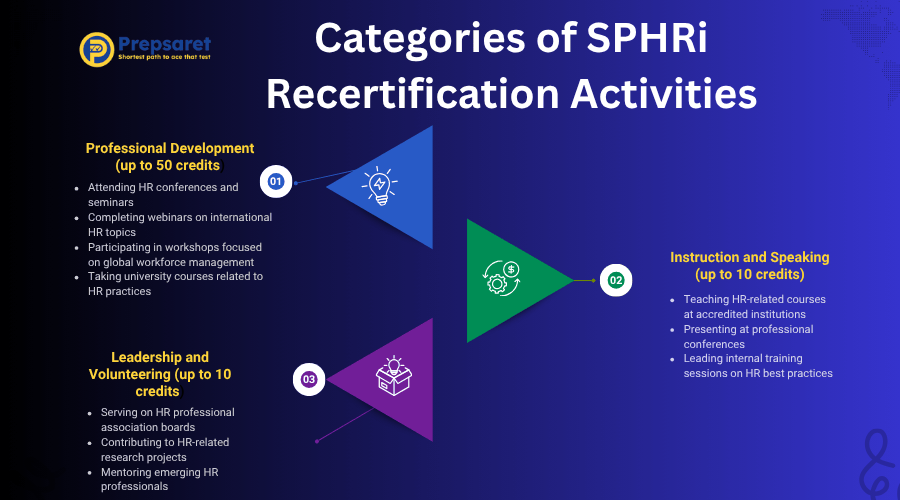 Prepsaret
Shortest path to ace that test

Categories of SPHRi Recertification Activities

Professional Development (up to 50 credits

01

- Attending HR conferences and seminars
- Completing webinars on international HR topics
- Participating in workshops focused on global workforce management
- Taking university courses related to HR practices

02

Instruction and Speaking (up to 10 credits)

- Teaching HR-related courses at accredited institutions
- Presenting at professional conferences
- Leading internal training sessions on HR best practices

03

Leadership and Volunteering (up to 10 credits

- Serving on HR professional association boards
- Contributing to HR-related research projects
- Mentoring emerging HR professionals